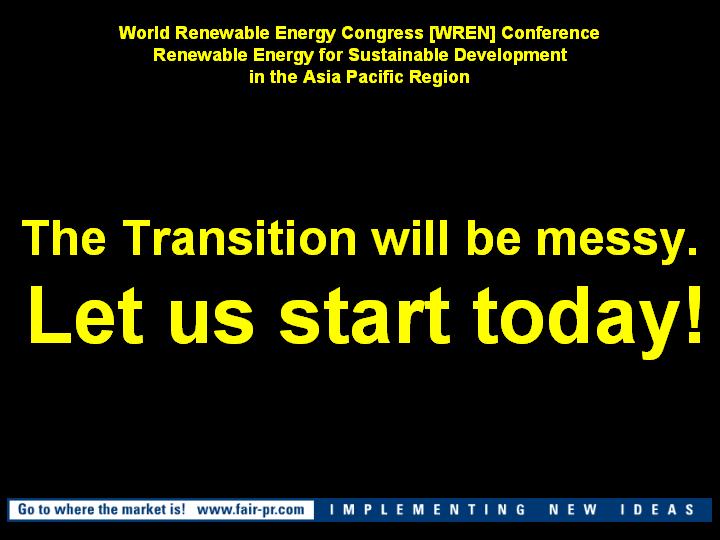 World Renewable Energy Congress [WREN] Conference
Renewable Energy for Sustainable Development
in the Asia Pacific Region

The Transition will be messy.

Let us start today!

Go to where the market is! www.fair-pr.com IMPLEMENTING NEW IDEAS